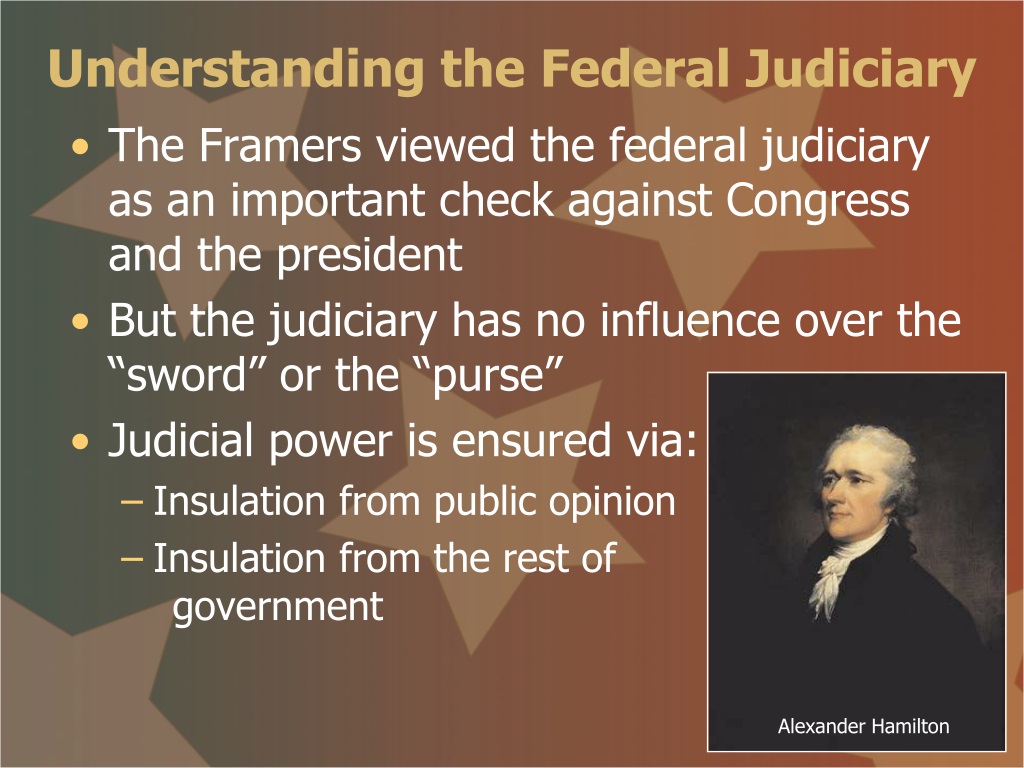 Understanding the Federal Judiciary

• The Framers viewed the federal judiciary as an important check against Congress and the president

• But the judiciary has no influence over the “sword” or the “purse”

• Judicial power is ensured via:
  – Insulation from public opinion
  – Insulation from the rest of government

Alexander Hamilton